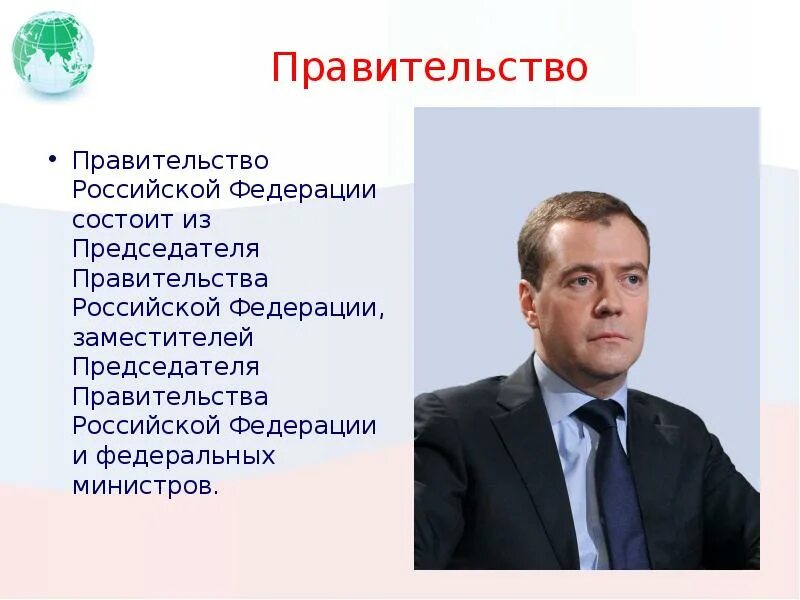 Правительство

• Правительство Российской Федерации состоит из Председателя Правительства Российской Федерации, заместителей Председателя Правительства Российской Федерации и федеральных министров.